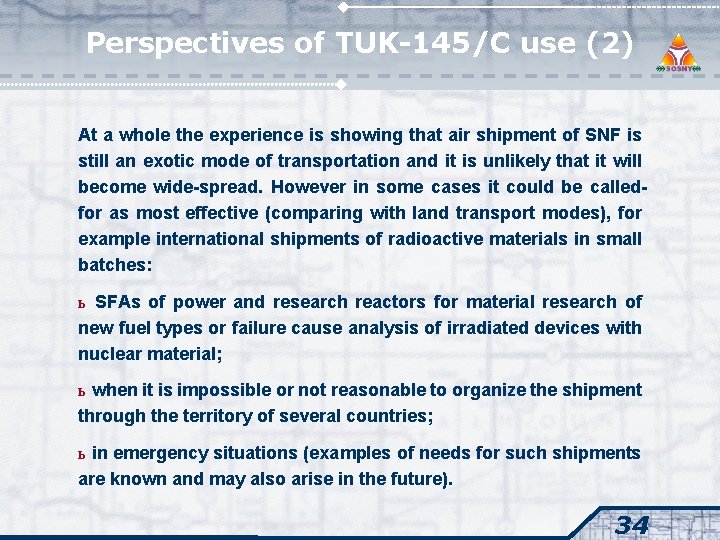 Perspectives of TUK-145/C use (2)

SOSNY

At a whole the experience is showing that air shipment of SNF is still an exotic mode of transportation and it is unlikely that it will become wide-spread. However in some cases it could be called-for as most effective (comparing with land transport modes), for example international shipments of radioactive materials in small batches:

ь SFAs of power and research reactors for material research of new fuel types or failure cause analysis of irradiated devices with nuclear material;

ь when it is impossible or not reasonable to organize the shipment through the territory of several countries;

ь in emergency situations (examples of needs for such shipments are known and may also arise in the future).

34